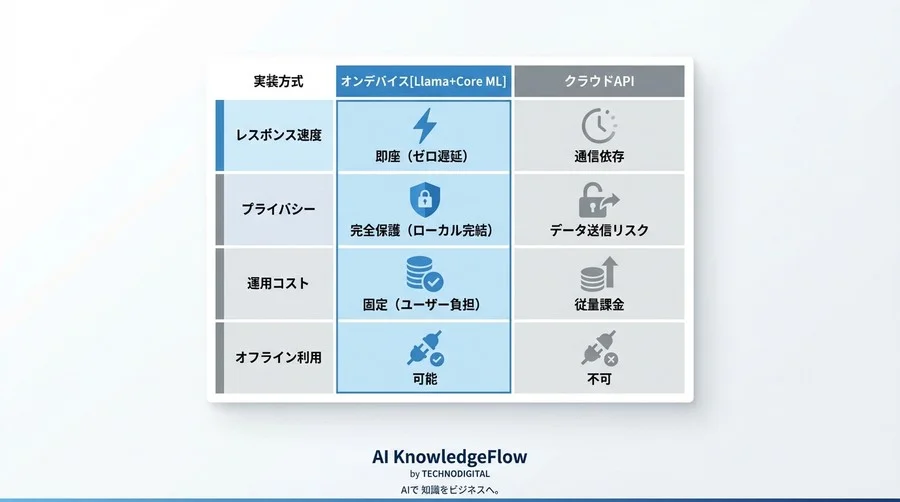 | 実装方式 | オンデバイス[Llama+Core ML] | クラウドAPI |
|---|---|---|
| レスポンス速度 | 即座（ゼロ遅延） | 通信依存 |
| プライバシー | 完全保護（ローカル完結） | データ送信リスク |
| 運用コスト | 固定（ユーザー負担） | 従量課金 |
| オフライン利用 | 可能 | 不可 |

AI KnowledgeFlow
by TECHNODIGITAL
AIで 知識をビジネスへ。